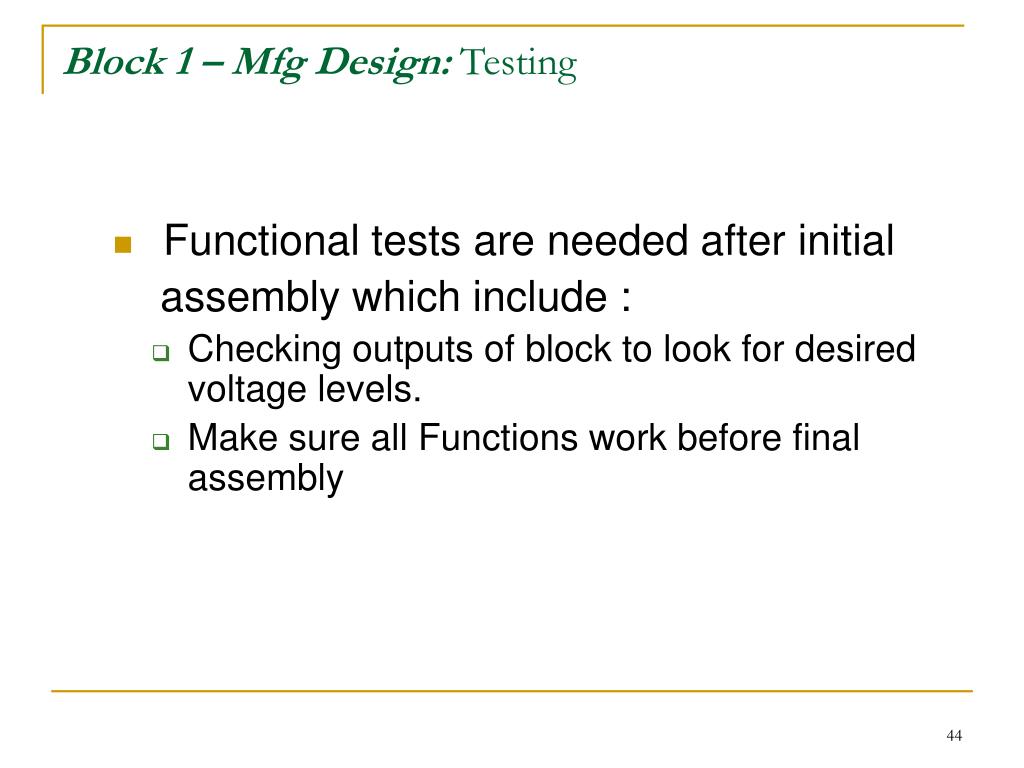 Block 1 – Mfg Design: Testing

Functional tests are needed after initial assembly which include :

Checking outputs of block to look for desired voltage levels.

Make sure all Functions work before final assembly

44